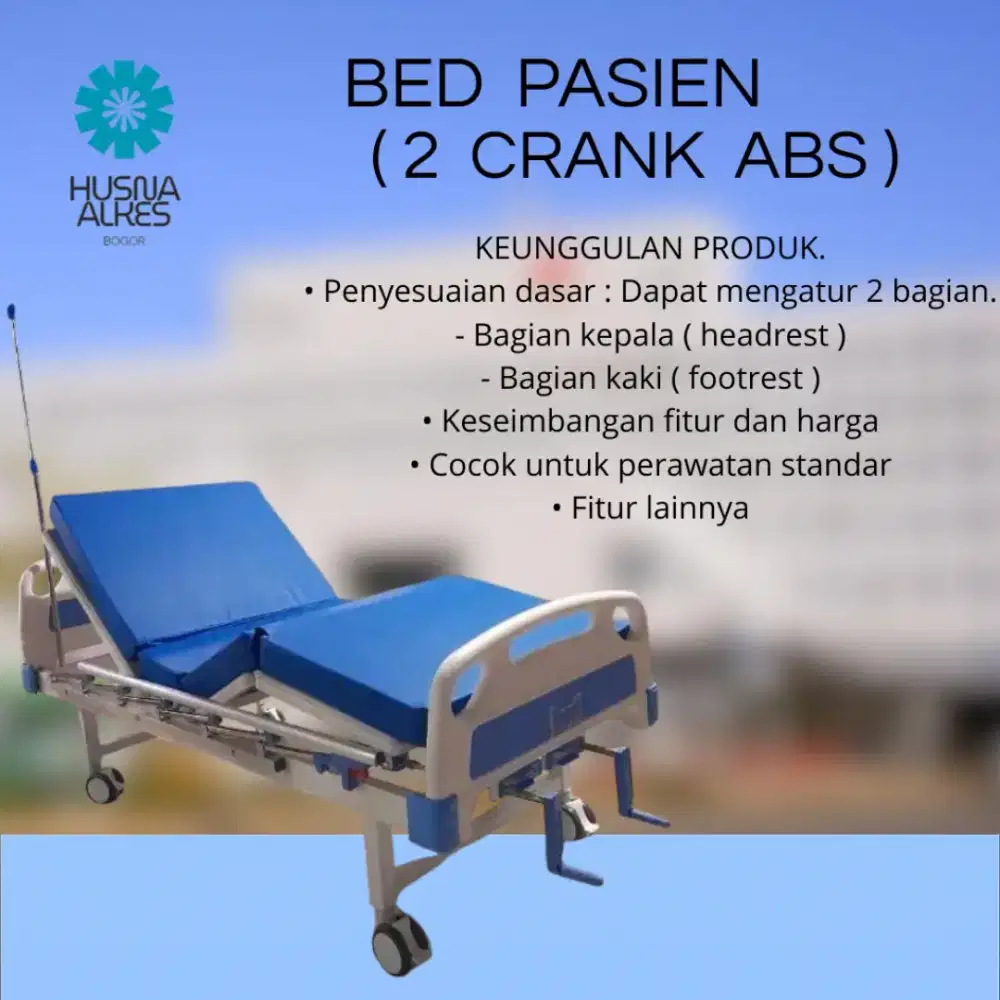 HUSNA ALKES
BOGOR

BED PASIEN
( 2 CRANK ABS )

KEUNGGULAN PRODUK.
• Penyesuaian dasar : Dapat mengatur 2 bagian.
- Bagian kepala ( headrest )
- Bagian kaki ( footrest )
• Keseimbangan fitur dan harga
• Cocok untuk perawatan standar
• Fitur lainnya